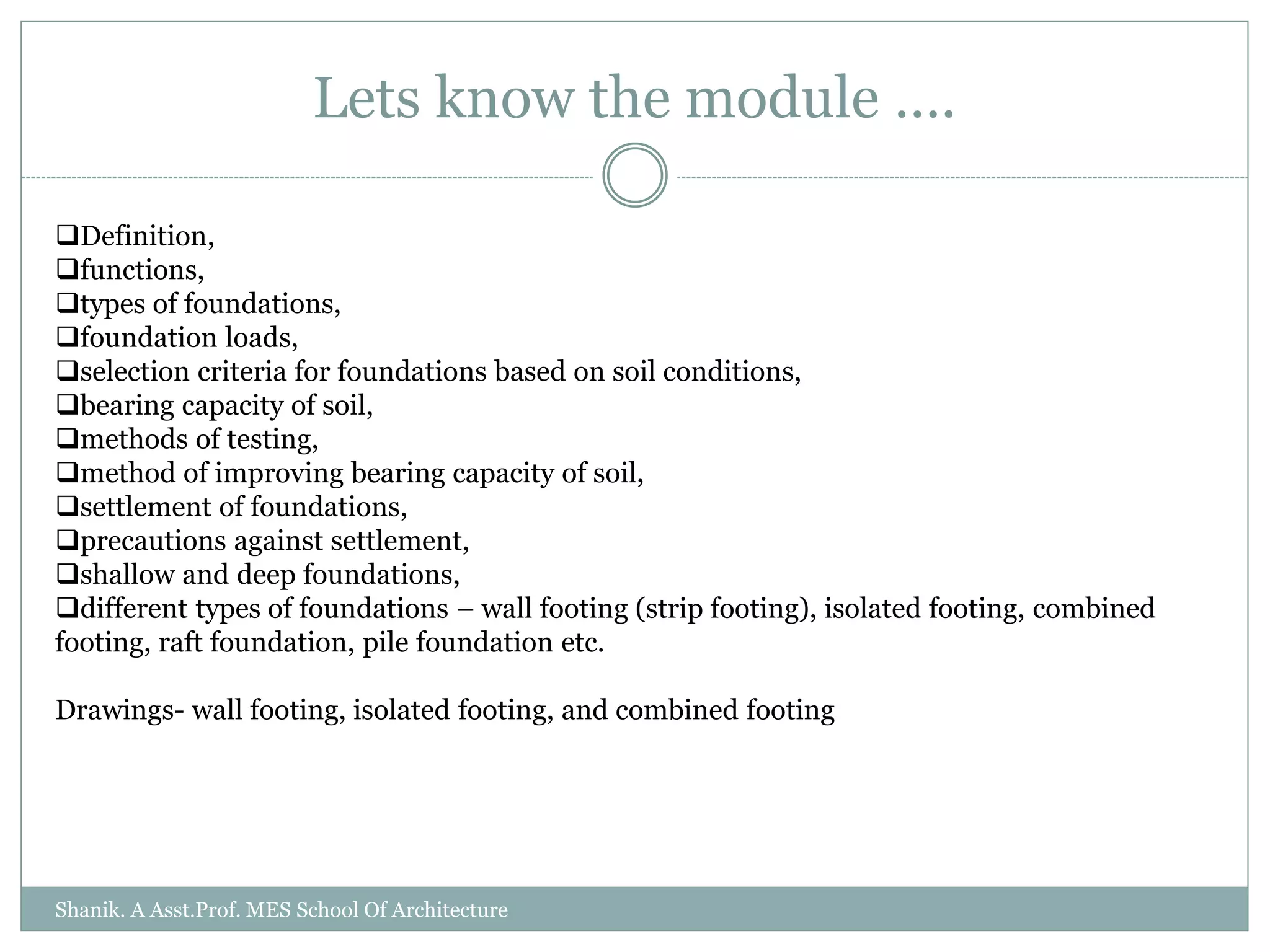 Lets know the module ….

❑Definition,
❑functions,
❑types of foundations,
❑foundation loads,
❑selection criteria for foundations based on soil conditions,
❑bearing capacity of soil,
❑methods of testing,
❑method of improving bearing capacity of soil,
❑settlement of foundations,
❑precautions against settlement,
❑shallow and deep foundations,
❑different types of foundations – wall footing (strip footing), isolated footing, combined footing, raft foundation, pile foundation etc.

Drawings- wall footing, isolated footing, and combined footing

Shanik. A Asst.Prof. MES School Of Architecture